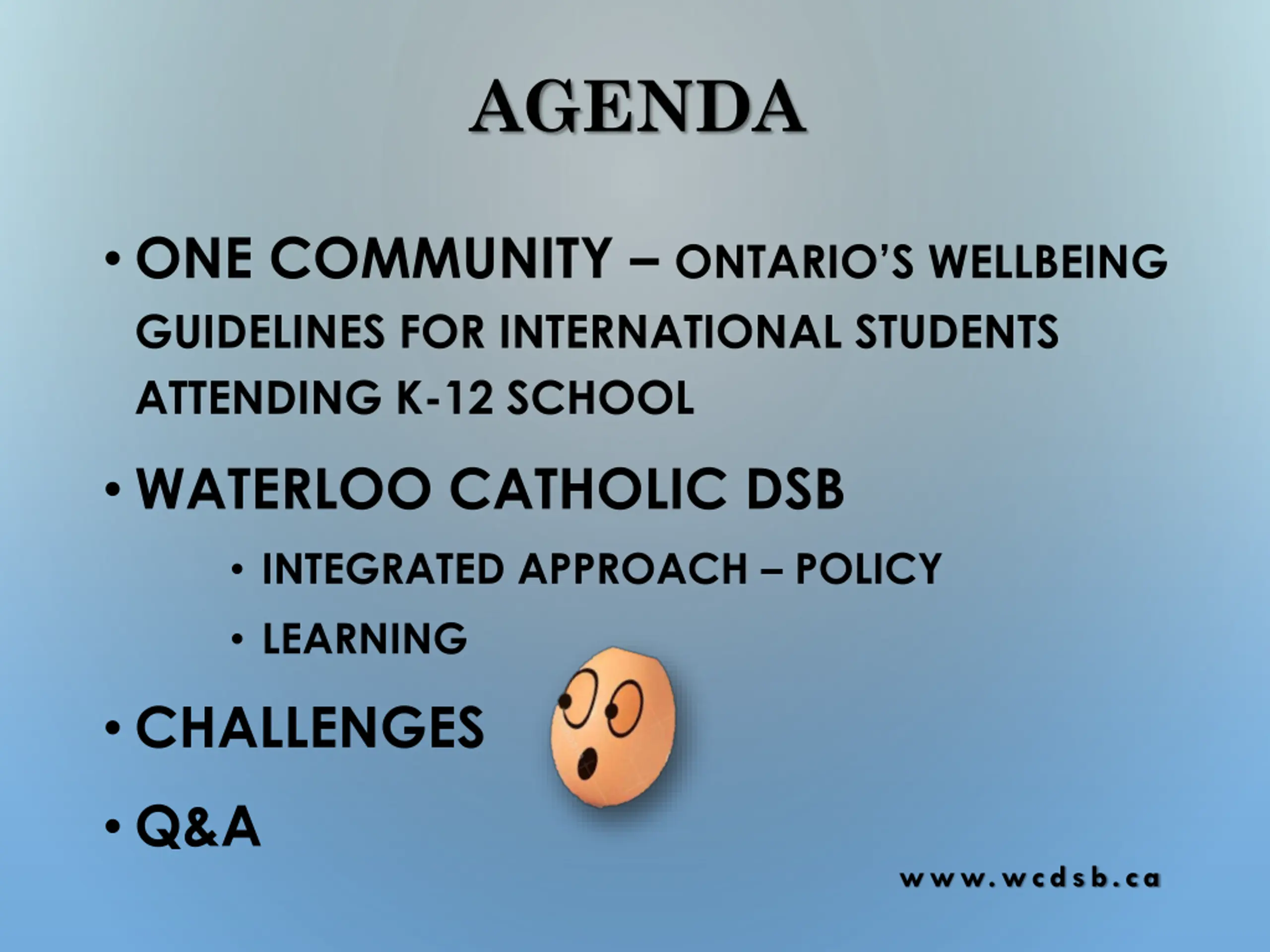 AGENDA

• ONE COMMUNITY – ONTARIO'S WELLBEING GUIDELINES FOR INTERNATIONAL STUDENTS ATTENDING K-12 SCHOOL

• WATERLOO CATHOLIC DSB

• INTEGRATED APPROACH – POLICY

• LEARNING

• CHALLENGES

• Q&A

www.wcdsb.ca